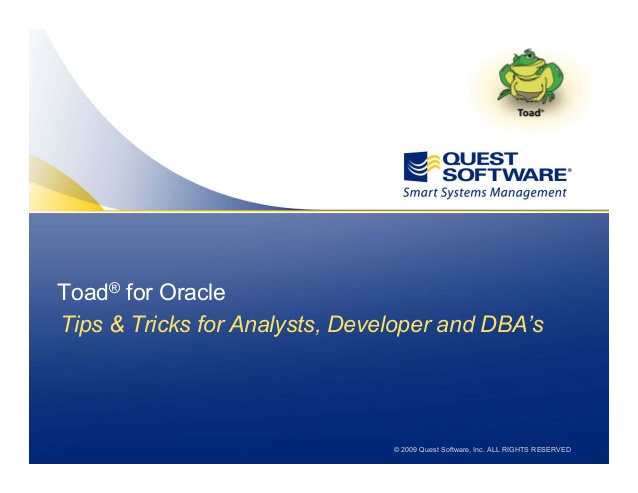 Toad®

QUEST SOFTWARE®
Smart Systems Management

Toad® for Oracle
Tips & Tricks for Analysts, Developer and DBA's

© 2009 Quest Software, Inc. ALL RIGHTS RESERVED